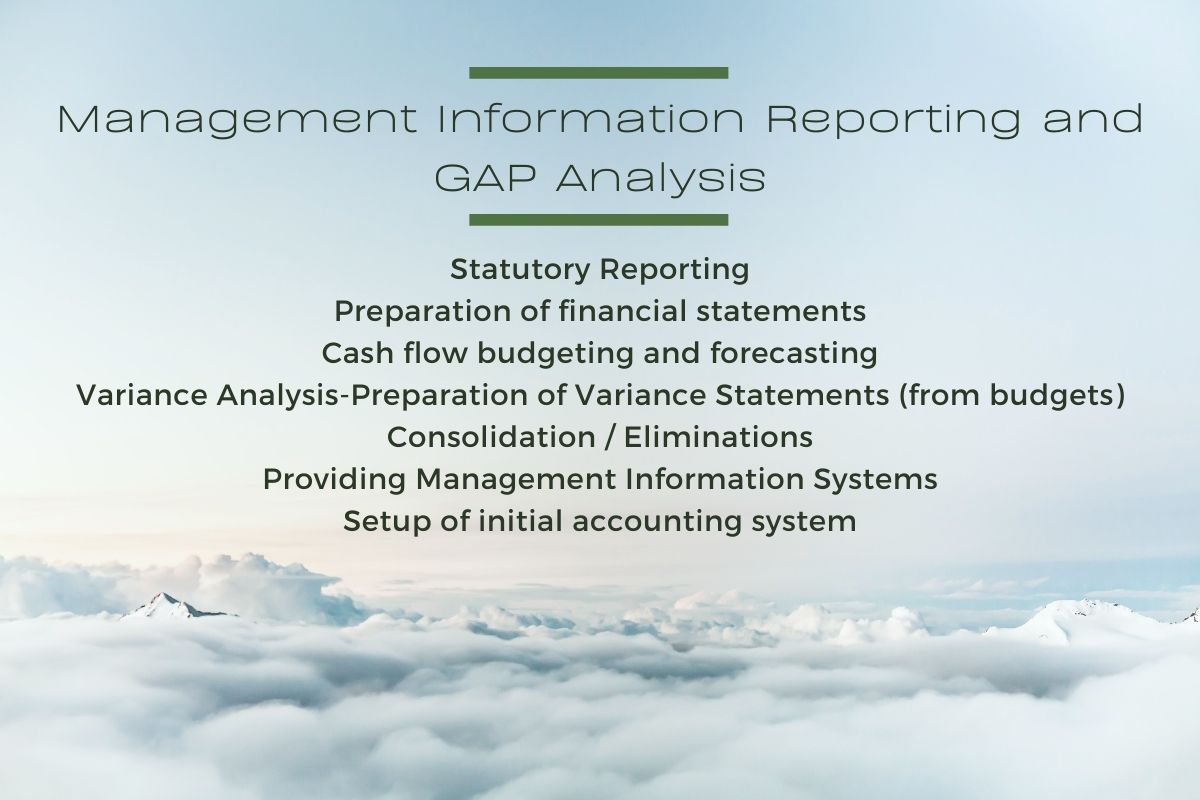 Management Information Reporting and GAP Analysis

Statutory Reporting
Preparation of financial statements
Cash flow budgeting and forecasting
Variance Analysis-Preparation of Variance Statements (from budgets)
Consolidation / Eliminations
Providing Management Information Systems
Setup of initial accounting system